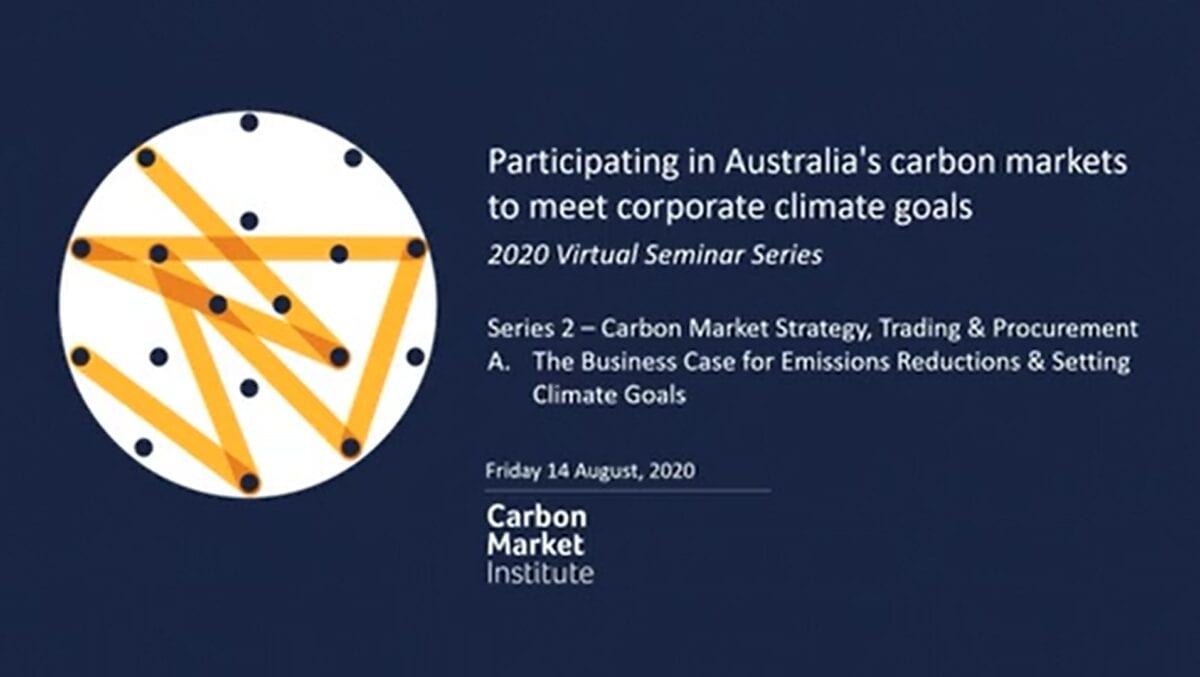 Participating in Australia's carbon markets to meet corporate climate goals
2020 Virtual Seminar Series

Series 2 – Carbon Market Strategy, Trading & Procurement
A. The Business Case for Emissions Reductions & Setting Climate Goals

Friday 14 August, 2020

Carbon
Market
Institute